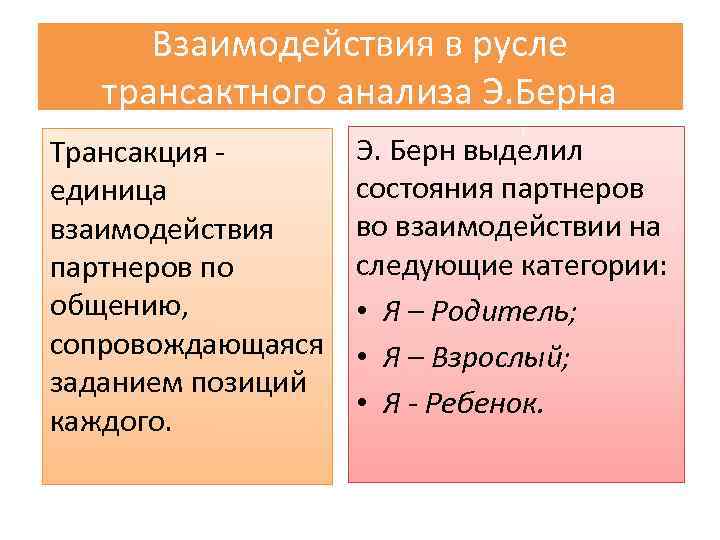 Взаимодействия в русле трансактного анализа Э.Берна

Трансакция - единица взаимодействия партнеров по общению, сопровождающаяся заданием позиций каждого.

Э. Берн выделил состояния партнеров во взаимодействии на следующие категории:

• Я – Родитель;
• Я – Взрослый;
• Я - Ребенок.